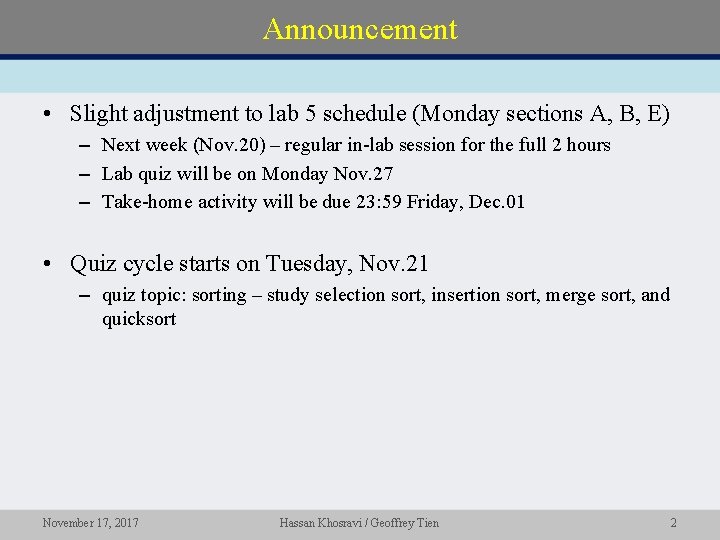 Announcement

• Slight adjustment to lab 5 schedule (Monday sections A, B, E)
– Next week (Nov.20) – regular in-lab session for the full 2 hours
– Lab quiz will be on Monday Nov.27
– Take-home activity will be due 23:59 Friday, Dec.01

• Quiz cycle starts on Tuesday, Nov.21
– quiz topic: sorting – study selection sort, insertion sort, merge sort, and quicksort

November 17, 2017

Hassan Khosravi / Geoffrey Tien

2